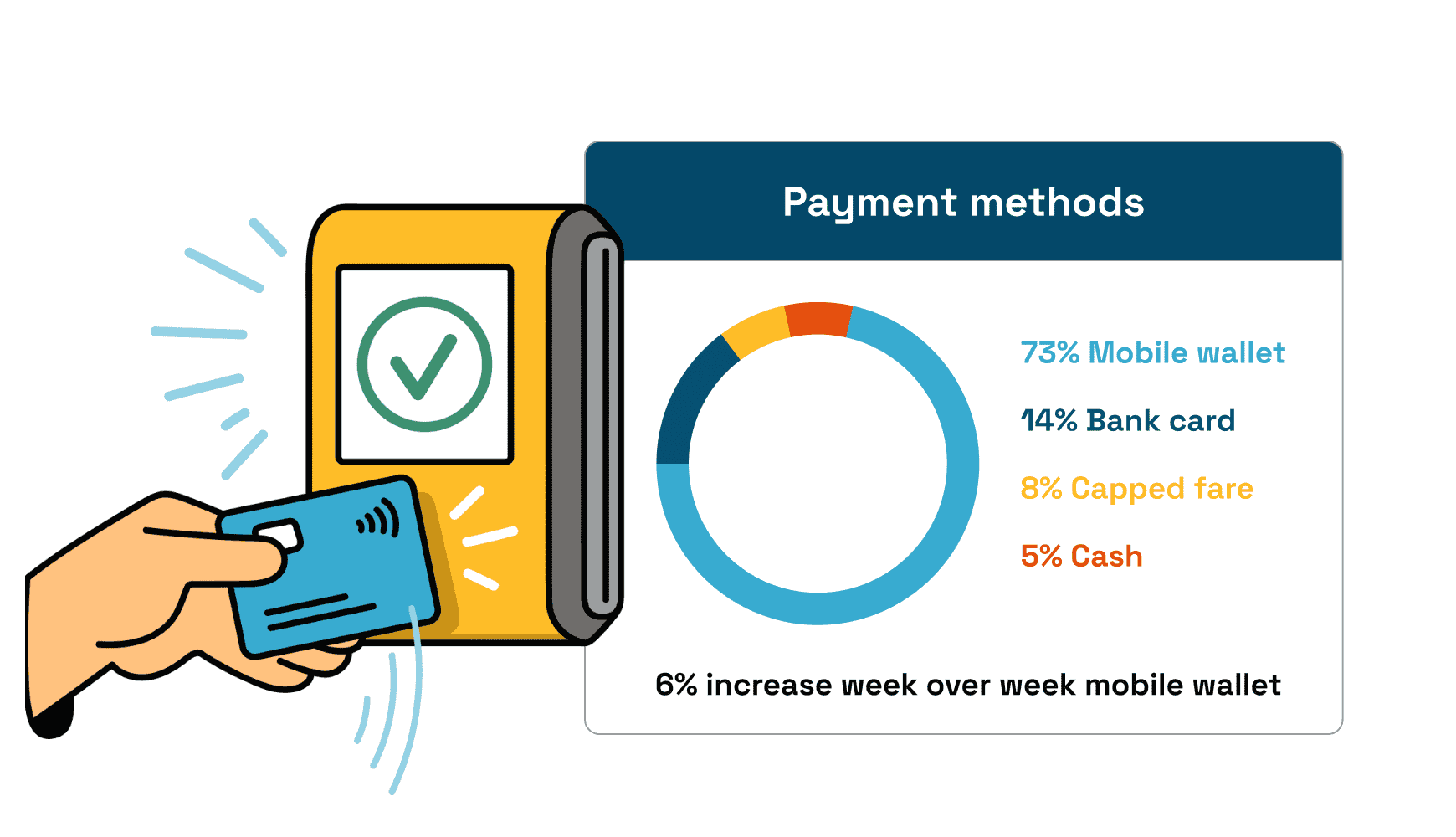 Payment methods

73% Mobile wallet

14% Bank card

8% Capped fare

5% Cash

6% increase week over week mobile wallet